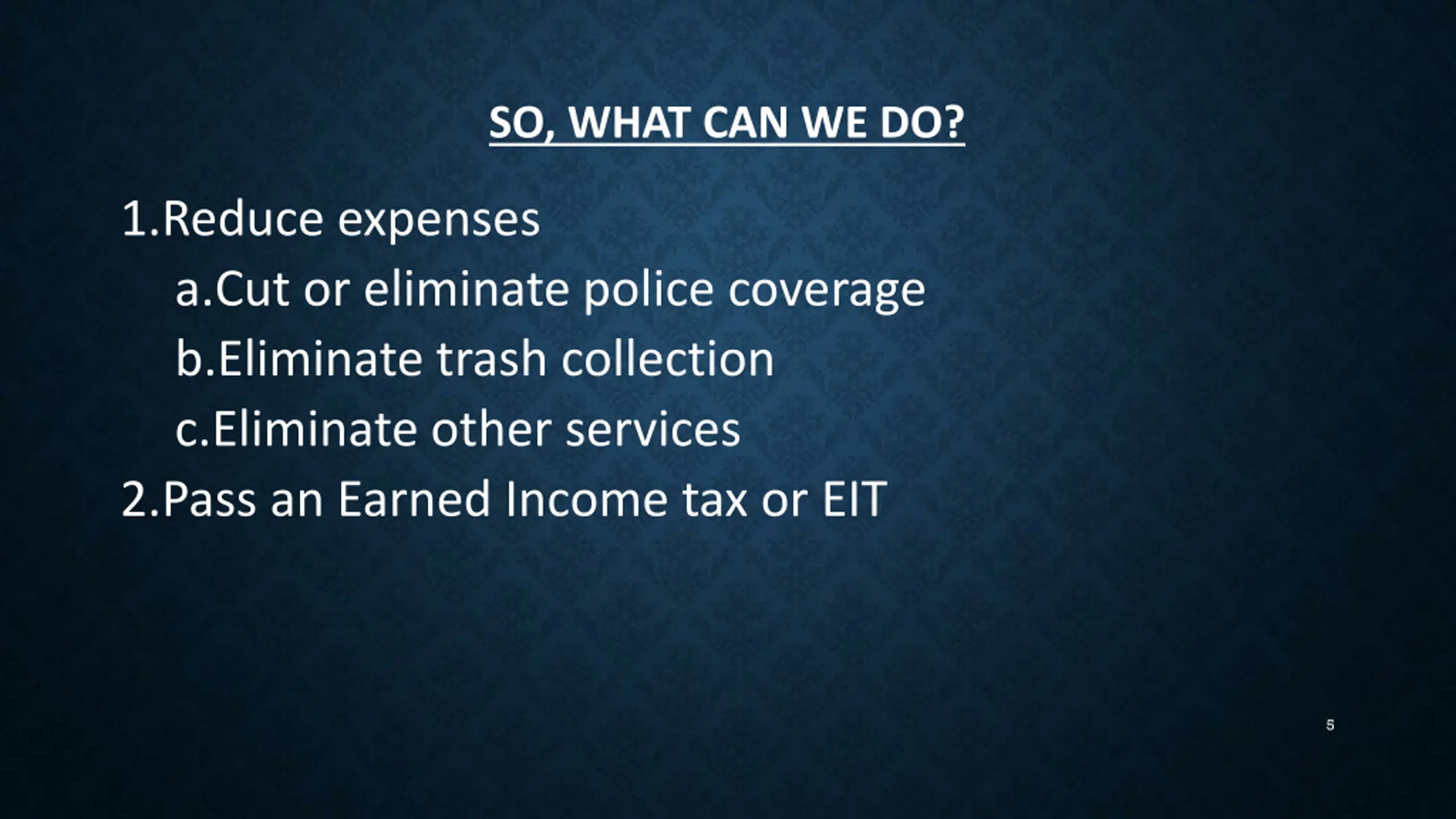 SO, WHAT CAN WE DO?

1.Reduce expenses

a.Cut or eliminate police coverage

b.Eliminate trash collection

c.Eliminate other services

2.Pass an Earned Income tax or EIT

5